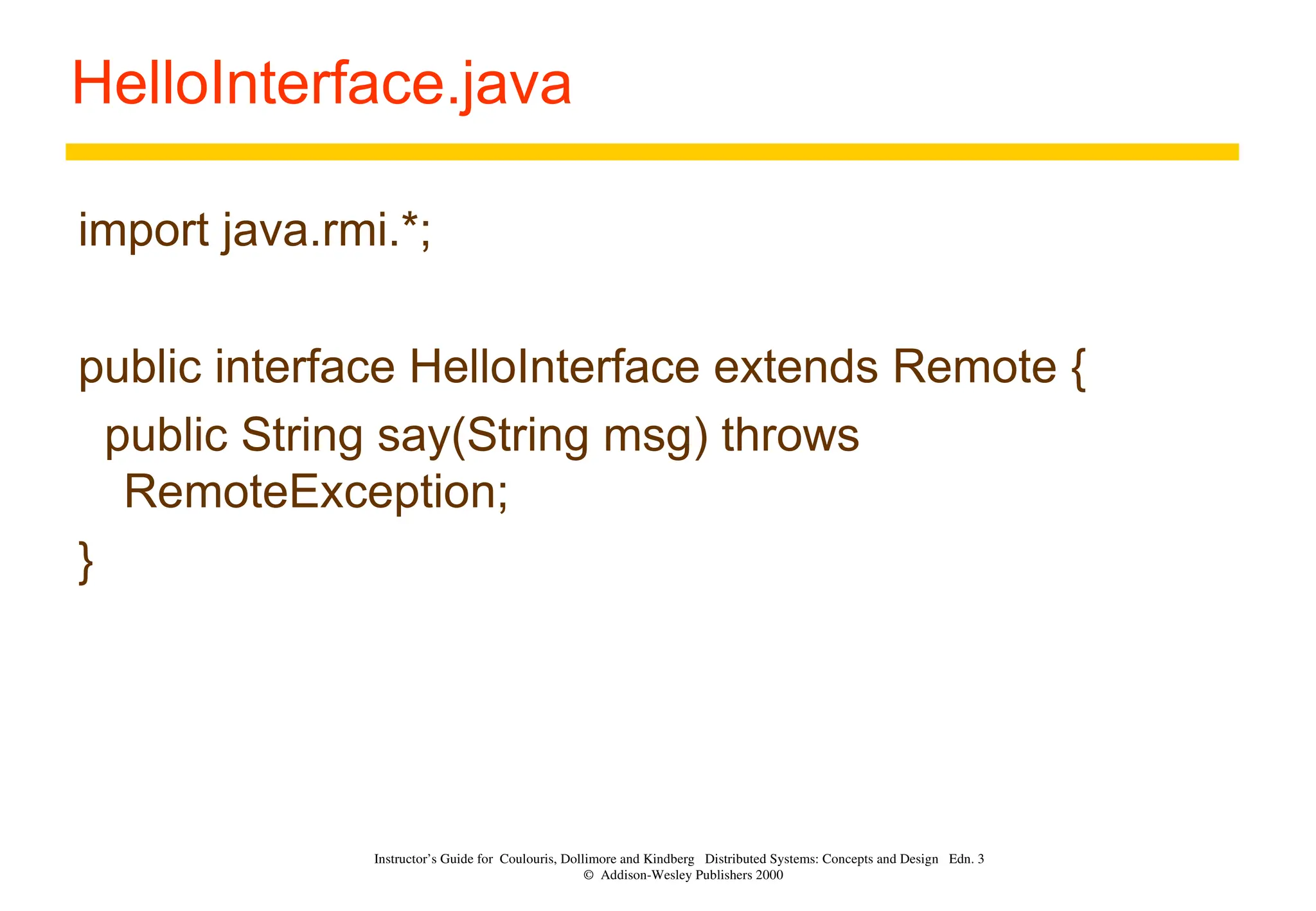 HelloInterface.java

import java.rmi.*;

public interface HelloInterface extends Remote {
  public String say(String msg) throws RemoteException;
}

Instructor's Guide for Coulouris, Dollimore and Kindberg Distributed Systems: Concepts and Design Edn. 3
© Addison-Wesley Publishers 2000